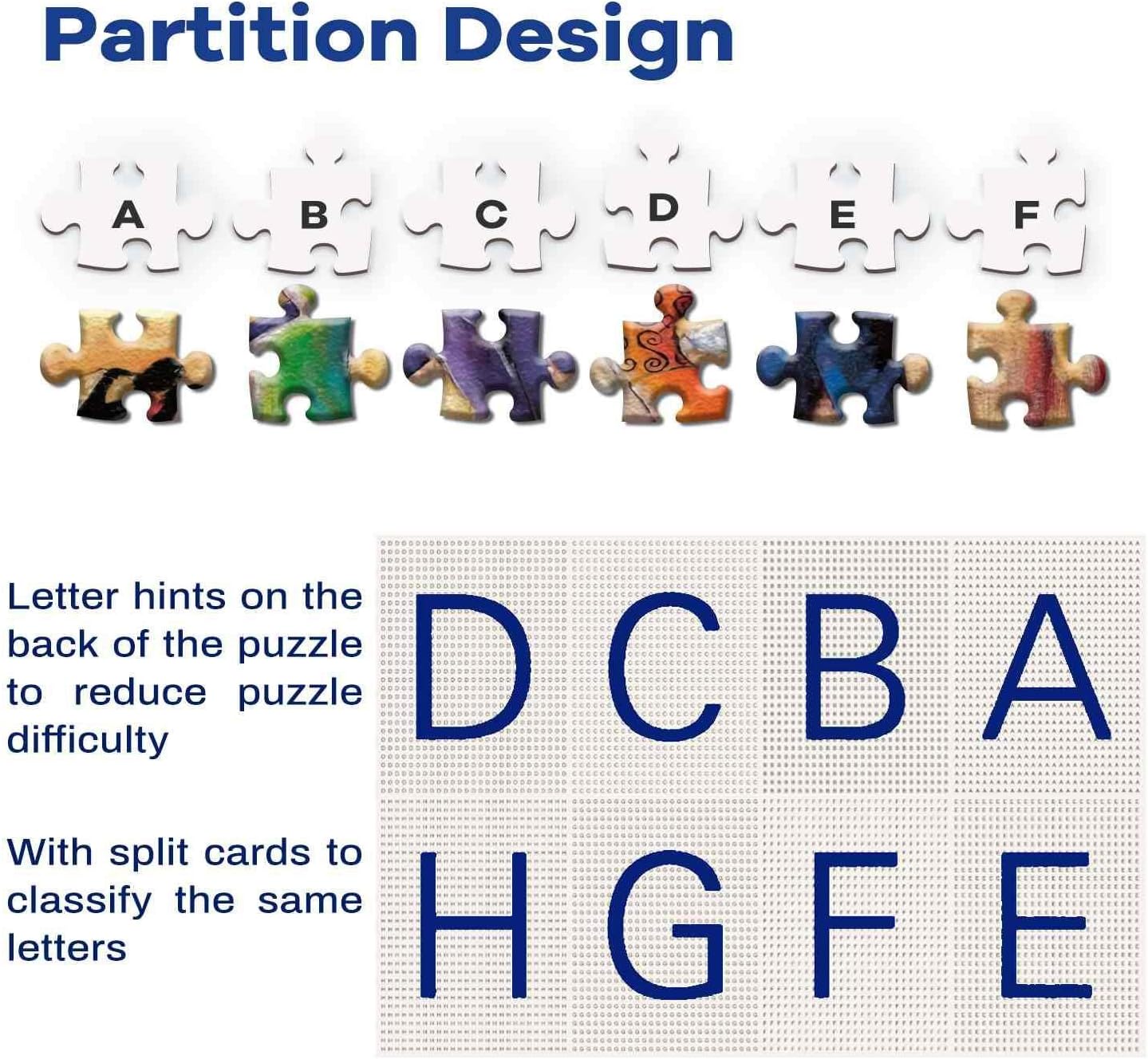 Partition Design

A B C D E F

Letter hints on the back of the puzzle to reduce puzzle difficulty

With split cards to classify the same letters

D C B A
H G F E